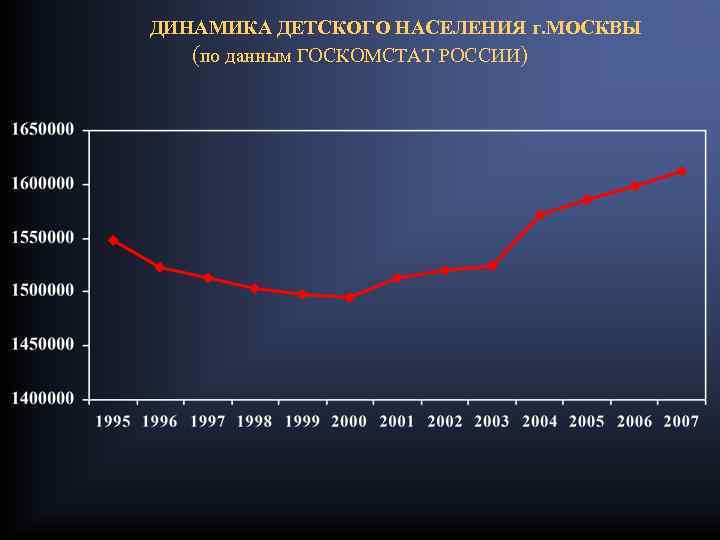 ДИНАМИКА ДЕТСКОГО НАСЕЛЕНИЯ г.МОСКВЫ
(по данным ГОСКОМСТАТ РОССИИ)

1650000
1600000
1550000
1500000
1450000
1400000

1995 1996 1997 1998 1999 2000 2001 2002 2003 2004 2005 2006 2007